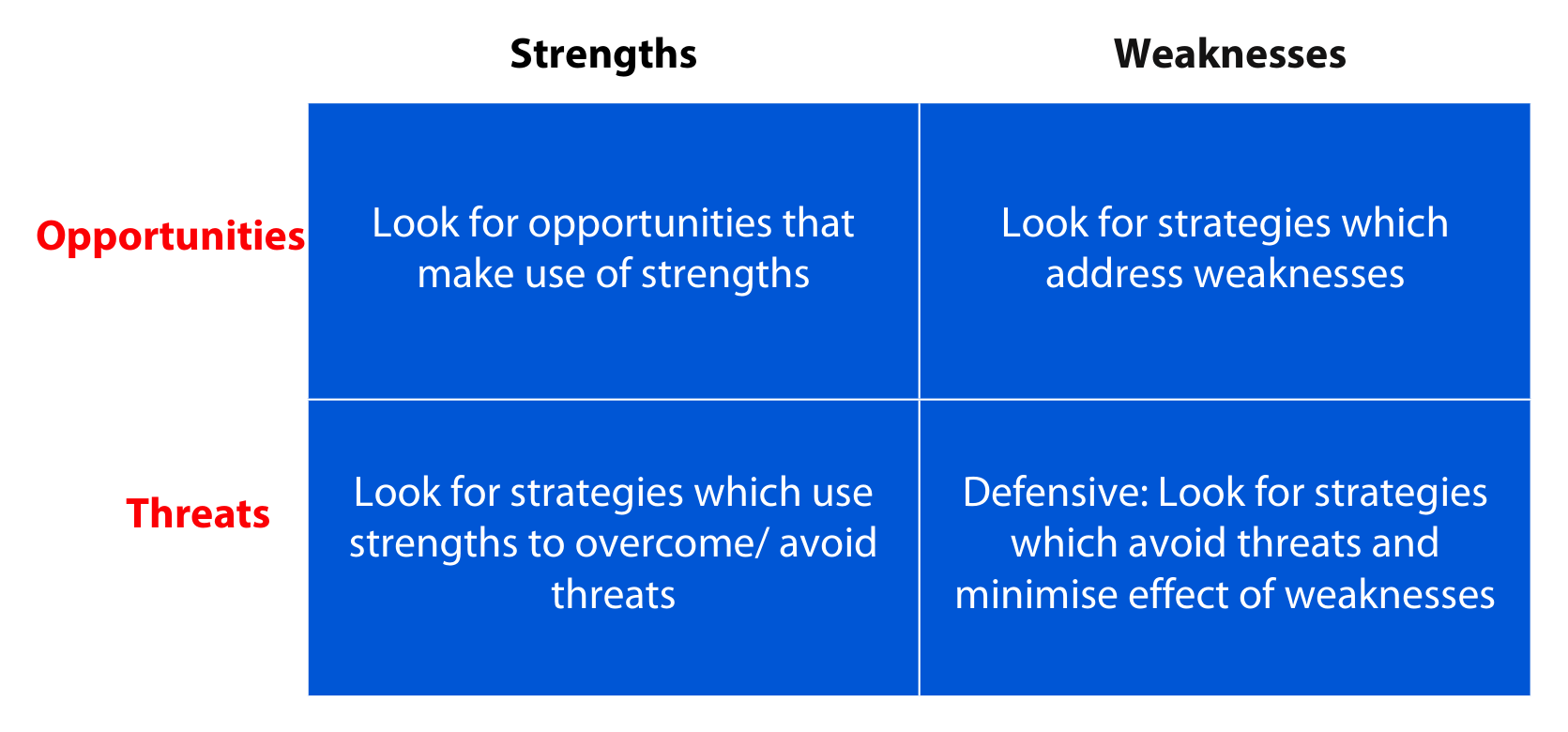 | | Strengths | Weaknesses |
|---|---|---|
| Opportunities | Look for opportunities that make use of strengths | Look for strategies which address weaknesses |
| Threats | Look for strategies which use strengths to overcome/ avoid threats | Defensive: Look for strategies which avoid threats and minimise effect of weaknesses |